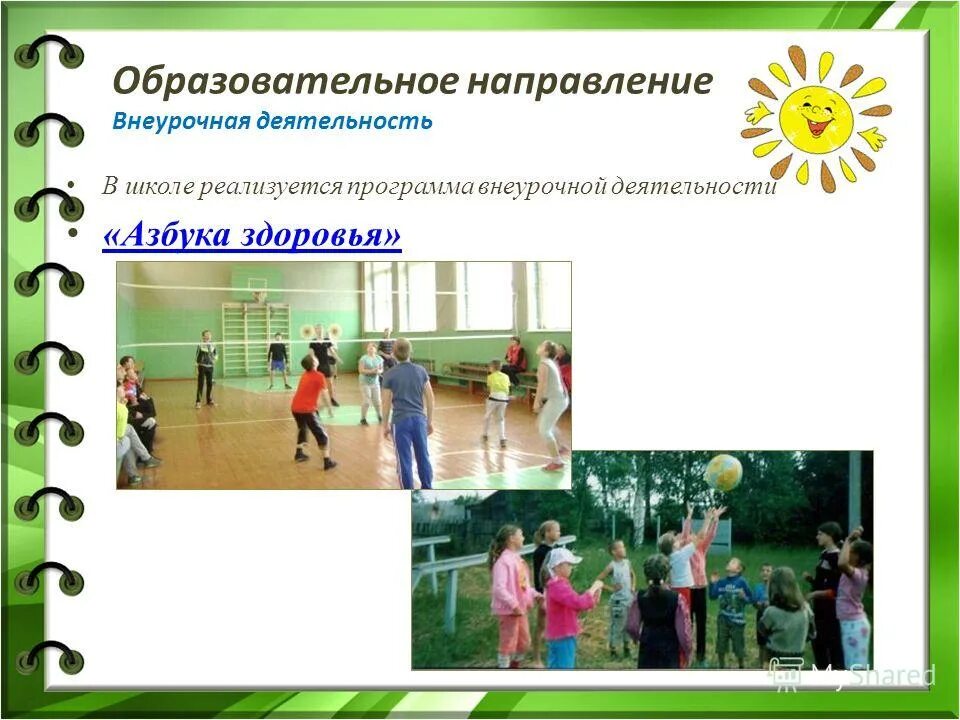 Образовательное направление
Внеурочная деятельность

• В школе реализуется программа внеурочной деятельности
• «Азбука здоровья»

MyShared